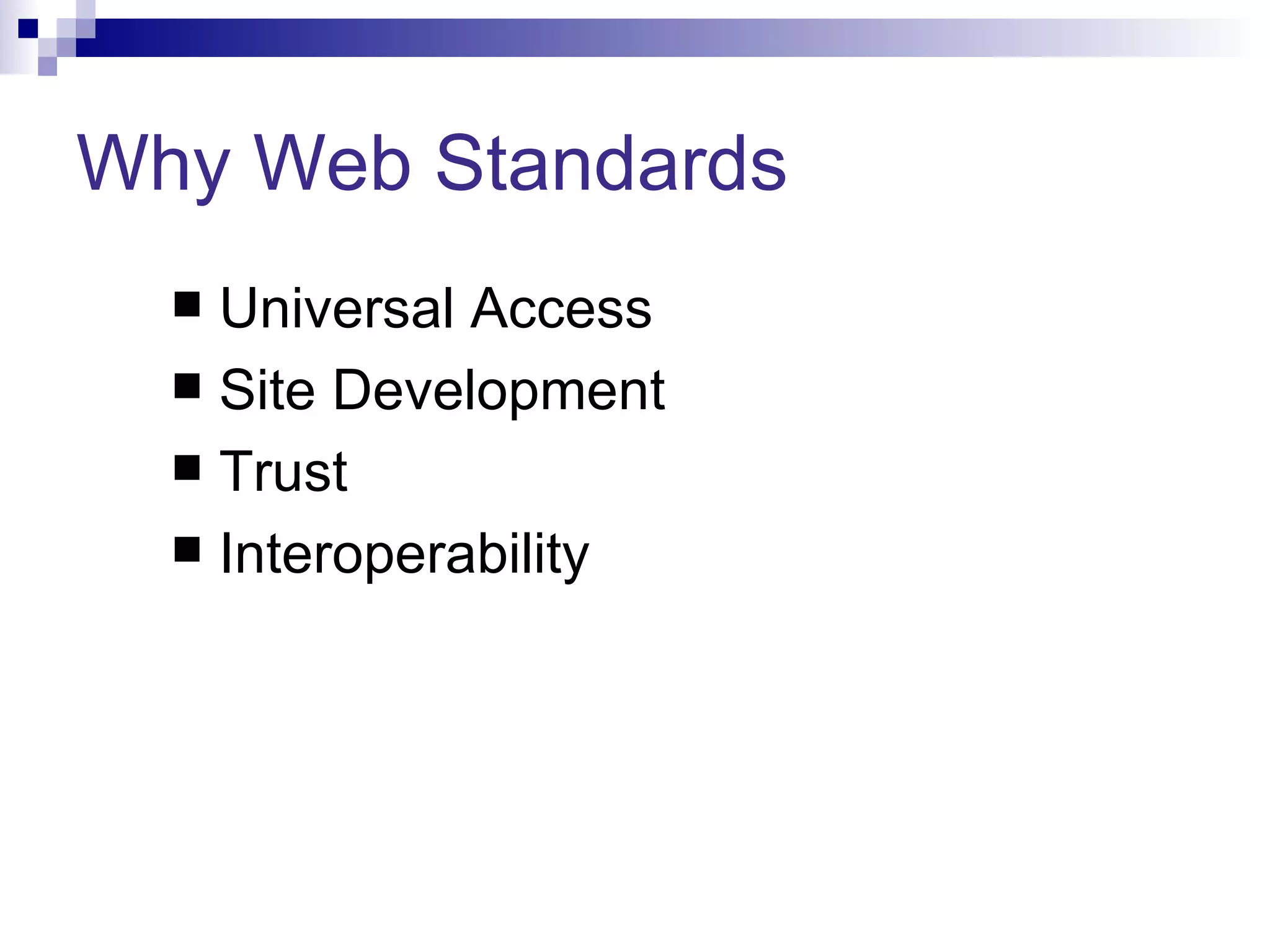 Why Web Standards

■ Universal Access
■ Site Development
■ Trust
■ Interoperability